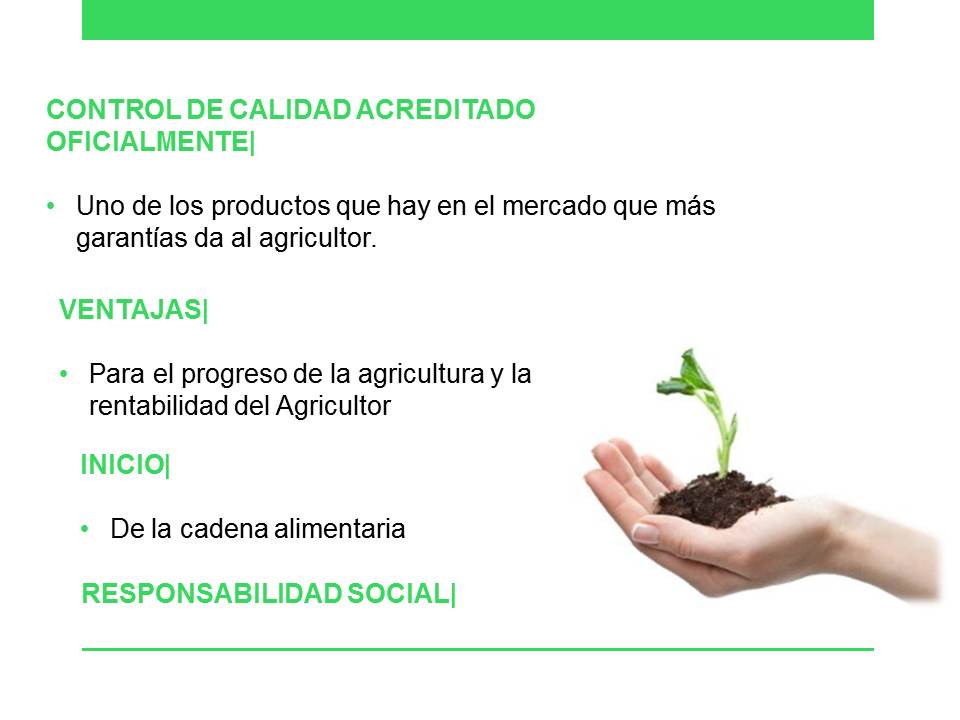 CONTROL DE CALIDAD ACREDITADO OFICIALMENTE|

• Uno de los productos que hay en el mercado que más garantías da al agricultor.

VENTAJAS|

• Para el progreso de la agricultura y la rentabilidad del Agricultor

INICIO|

• De la cadena alimentaria

RESPONSABILIDAD SOCIAL|